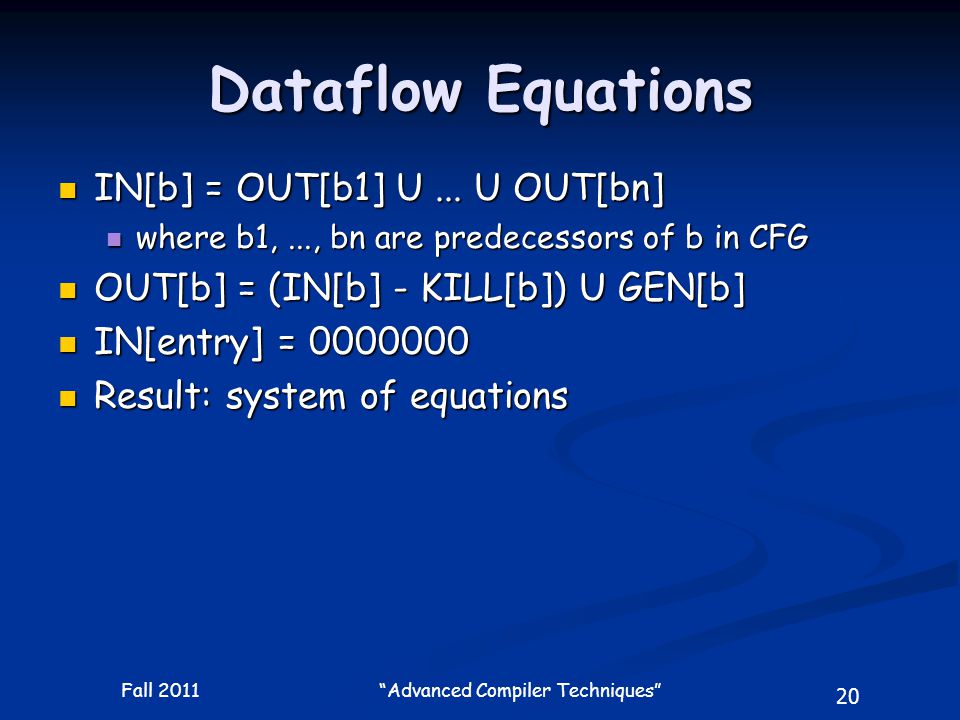 Dataflow Equations

IN[b] = OUT[b1] U ... U OUT[bn]

where b1, ..., bn are predecessors of b in CFG

OUT[b] = (IN[b] - KILL[b]) U GEN[b]

IN[entry] = 0000000

Result: system of equations

Fall 2011

“Advanced Compiler Techniques”

20